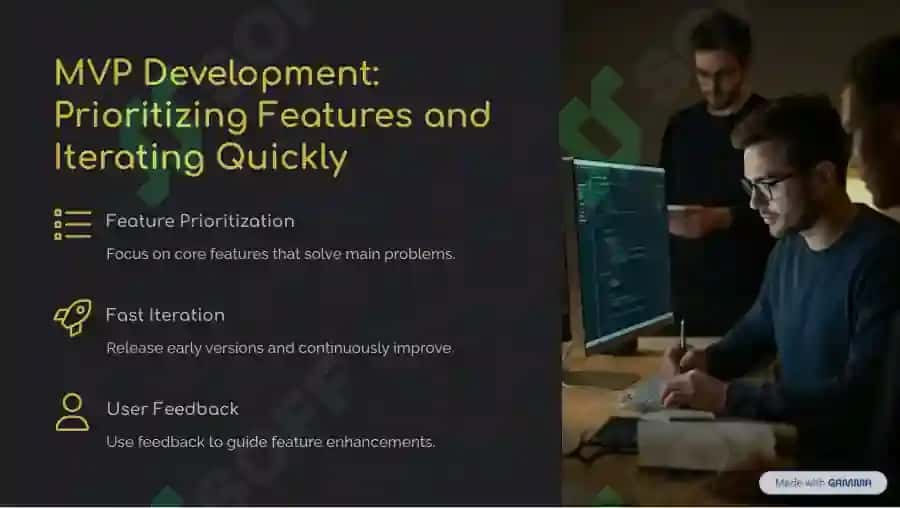 MVP Development: Prioritizing Features and Iterating Quickly

Feature Prioritization

Focus on core features that solve main problems.

Fast Iteration

Release early versions and continuously improve.

User Feedback

Use feedback to guide feature enhancements.

Made with GAMMA